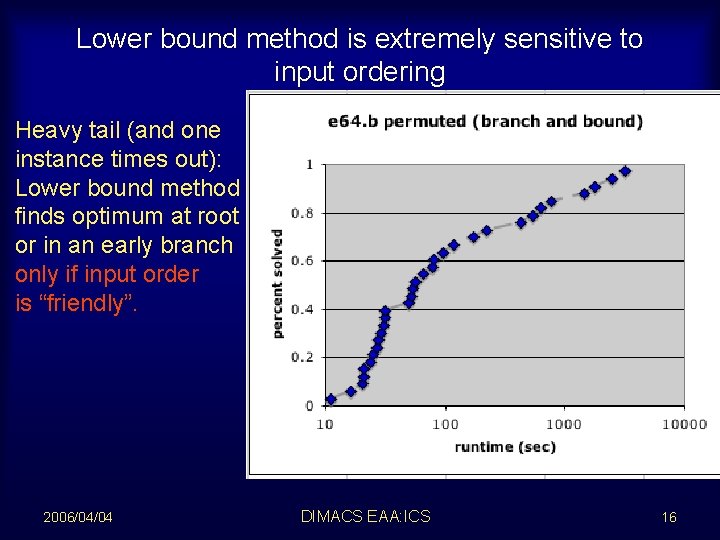 Lower bound method is extremely sensitive to input ordering

Heavy tail (and one instance times out): Lower bound method finds optimum at root or in an early branch only if input order is “friendly”.

e64.b permuted (branch and bound)

percent solved

1
0.8
0.6
0.4
0.2
0

10
100
1000
10000

runtime (sec)

2006/04/04

DIMACS EAA:ICS

16